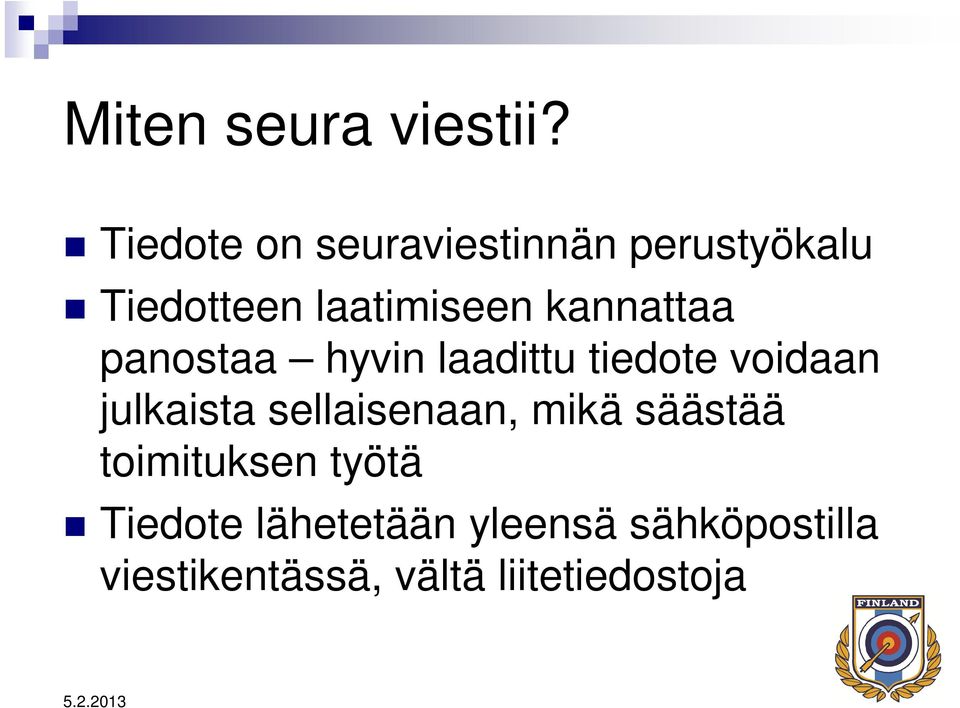 Miten seura viestii?

Tiedote on seuraviestinnän perustyökalu

Tiedotteen laatimiseen kannattaa panostaa – hyvin laadittu tiedote voidaan julkaista sellaisenaan, mikä säästää toimituksen työtä

Tiedote lähetetään yleensä sähköpostilla viestikentässä, vältä liitetiedostoja

FINLAND

5.2.2013